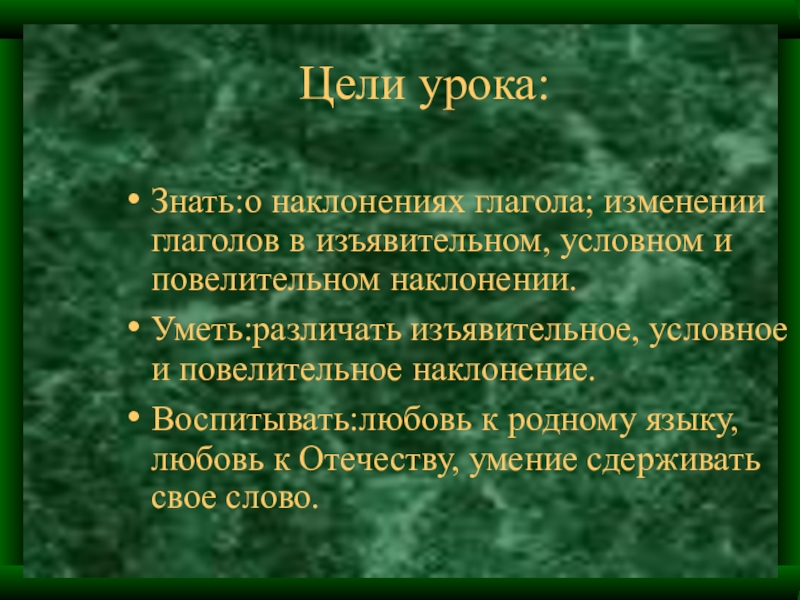 Цели урока:

• Знать:о наклонениях глагола; изменении глаголов в изъявительном, условном и повелительном наклонении.

• Уметь:различать изъявительное, условное и повелительное наклонение.

• Воспитывать:любовь к родному языку, любовь к Отечеству, умение сдерживать свое слово.